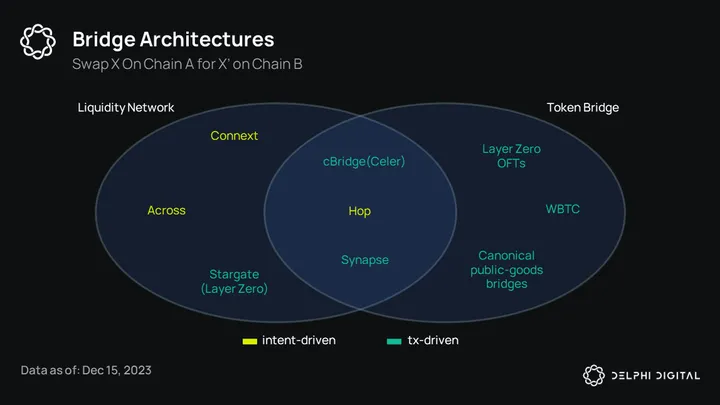 Bridge Architectures
Swap X On Chain A for X' on Chain B

Liquidity Network

Token Bridge

Connext

Across

Stargate (Layer Zero)

cBridge(Celer)

Hop

Synapse

Layer Zero OFTs

WBTC

Canonical public-goods bridges

intent-driven

tx-driven

Data as of: Dec 15, 2023

DELPHI DIGITAL